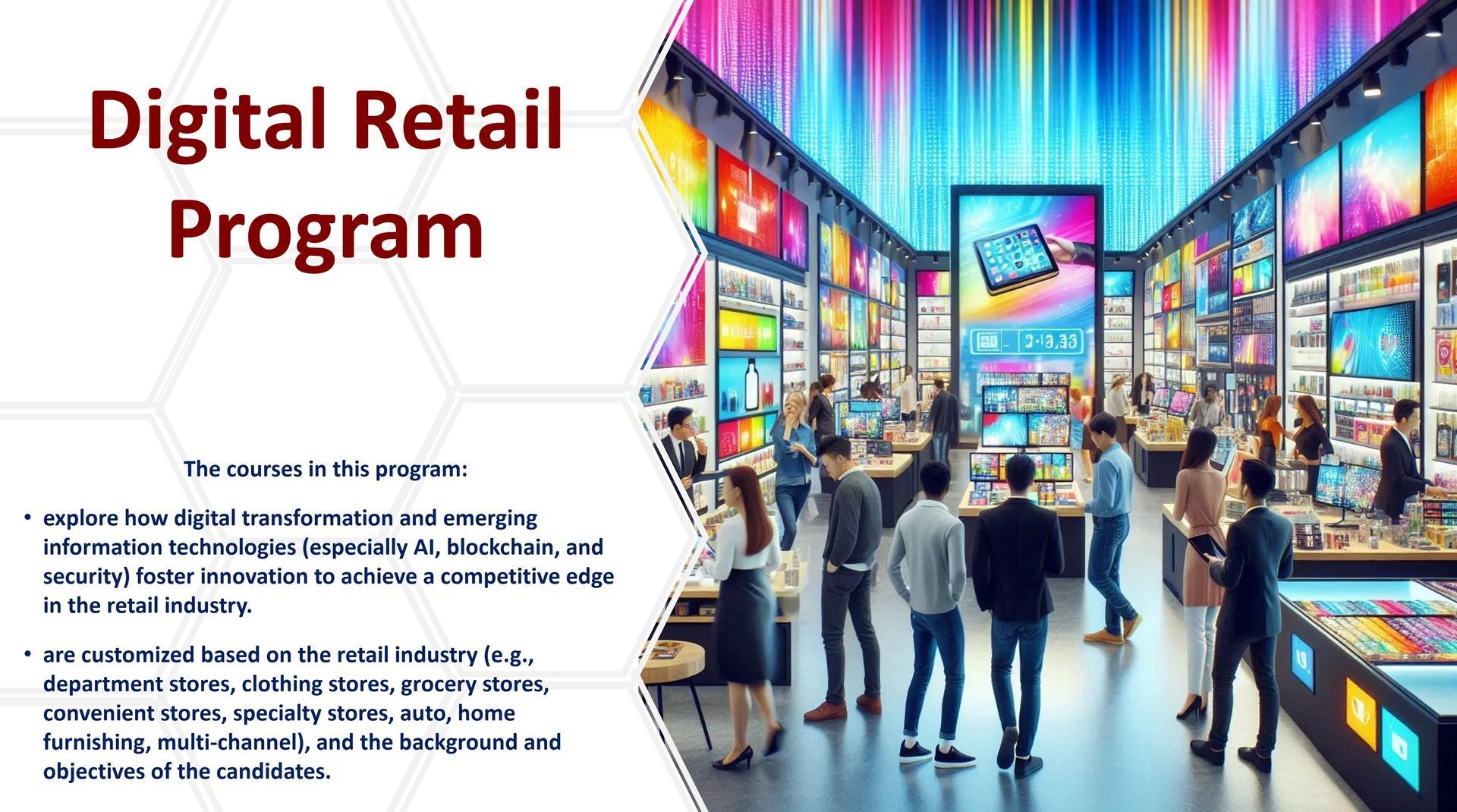 Digital Retail Program

The courses in this program:

• explore how digital transformation and emerging information technologies (especially AI, blockchain, and security) foster innovation to achieve a competitive edge in the retail industry.

• are customized based on the retail industry (e.g., department stores, clothing stores, grocery stores, convenient stores, specialty stores, auto, home furnishing, multi-channel), and the background and objectives of the candidates.